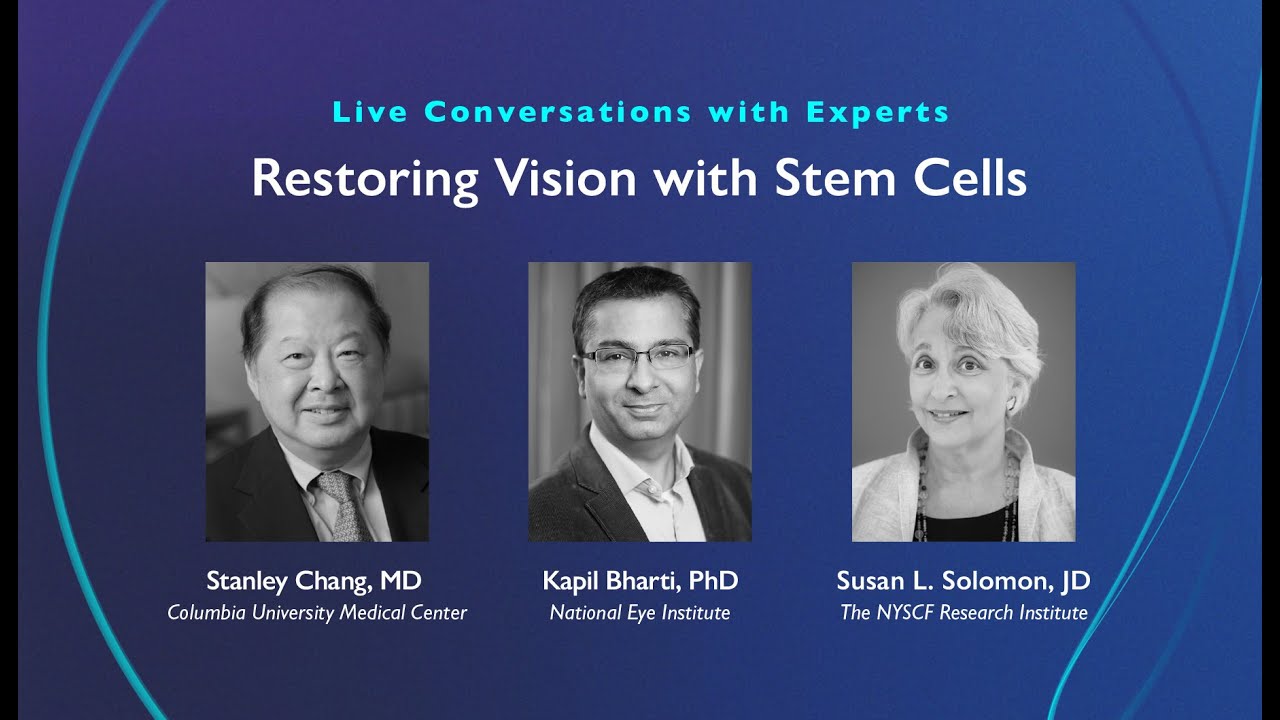 Live Conversations with Experts

Restoring Vision with Stem Cells

Stanley Chang, MD
Columbia University Medical Center

Kapil Bharti, PhD
National Eye Institute

Susan L. Solomon, JD
The NYSCF Research Institute